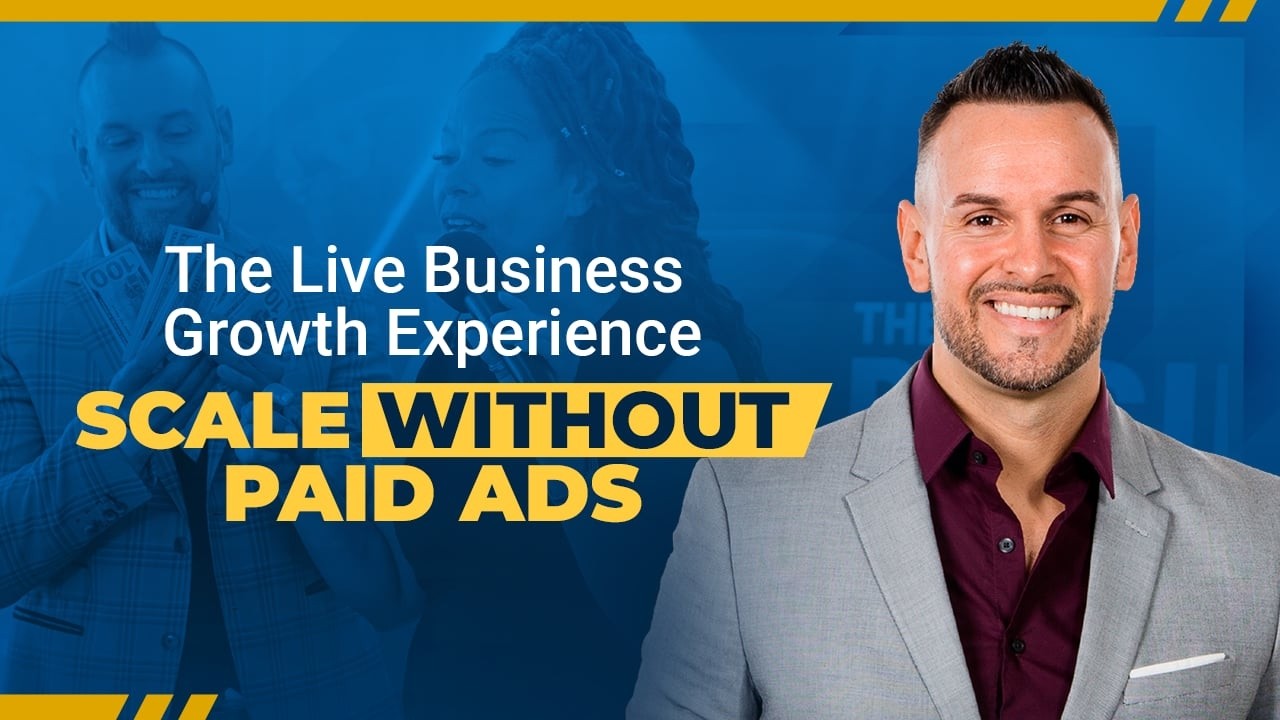 The Live Business Growth Experience

SCALE WITHOUT PAID ADS